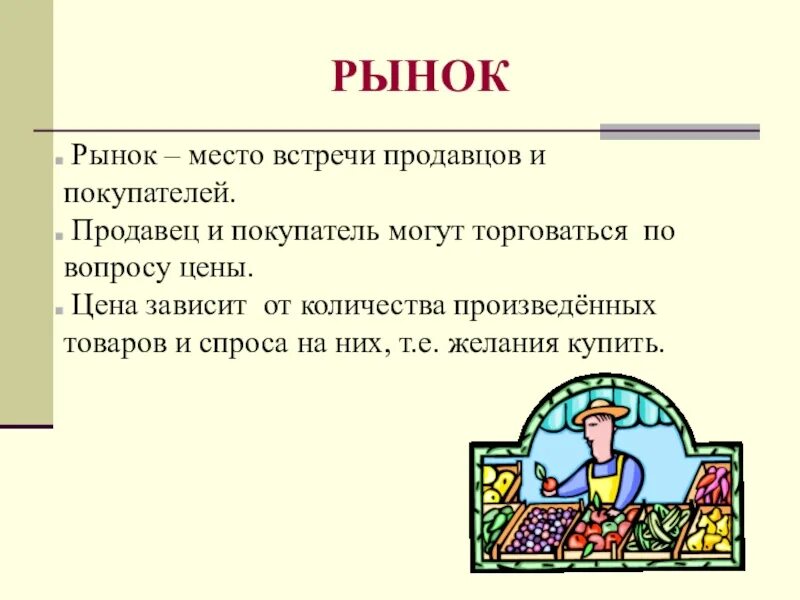 РЫНОК

Рынок – место встречи продавцов и покупателей.

Продавец и покупатель могут торговаться по вопросу цены.

Цена зависит от количества произведённых товаров и спроса на них, т.е. желания купить.